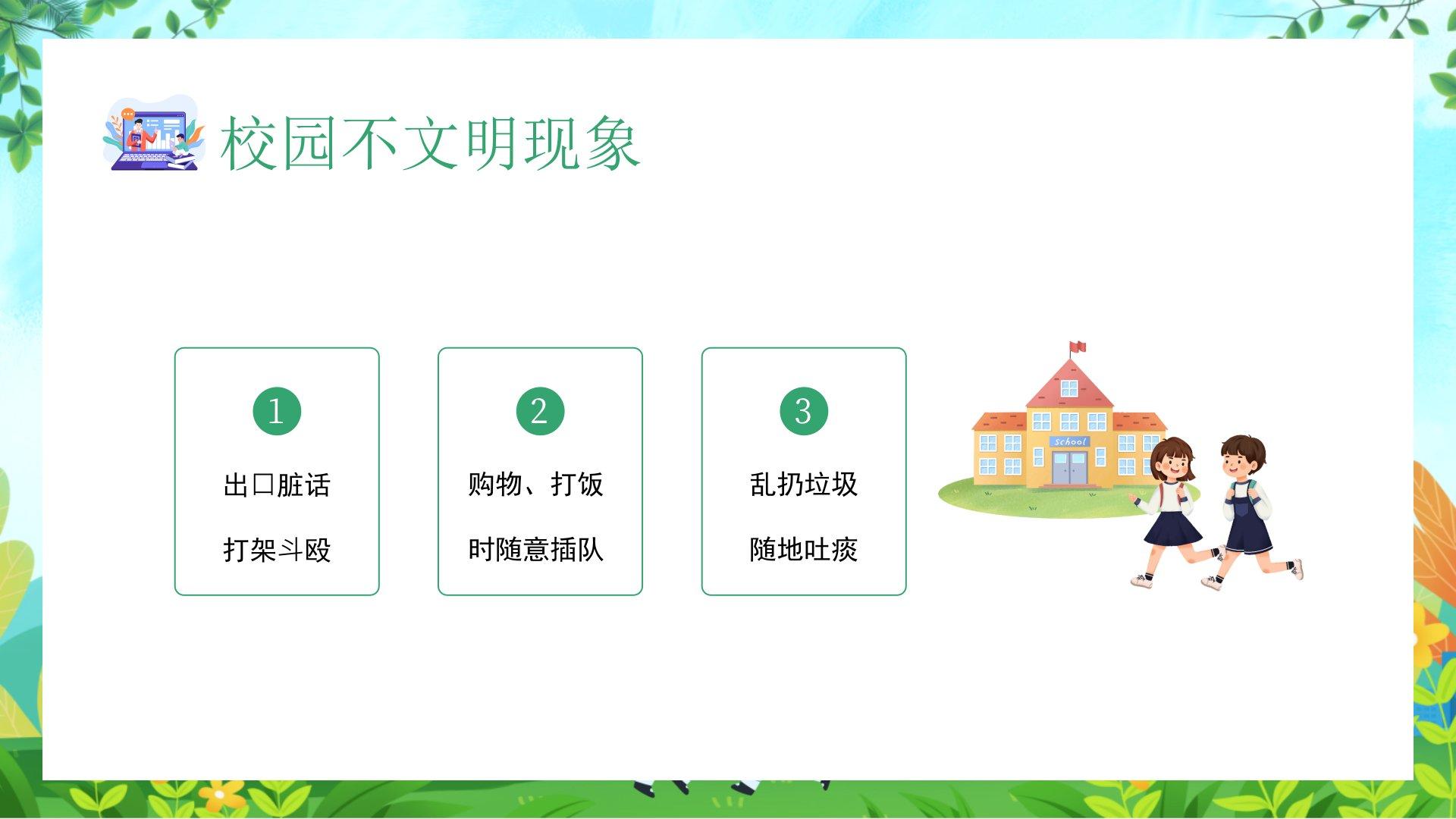 校园不文明现象

1

出口脏话

打架斗殴

2

购物、打饭

时随意插队

3

乱扔垃圾

随地吐痰

school